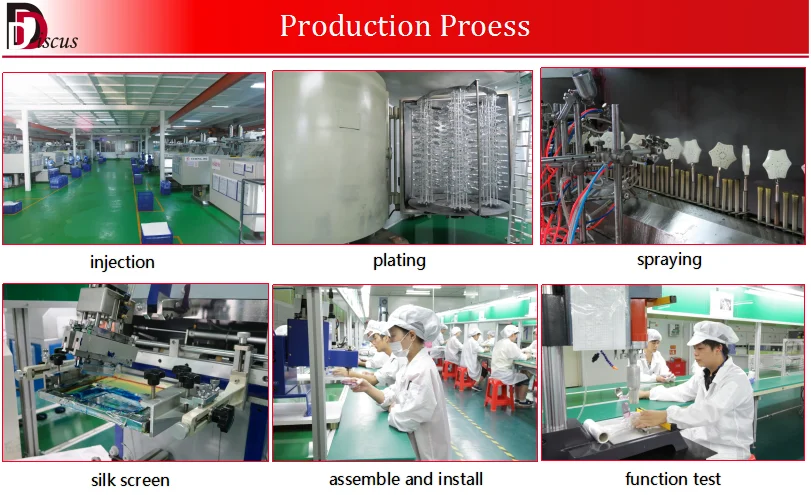 Discus

Production Proess

injection

plating

spraying

silk screen

assemble and install

function test